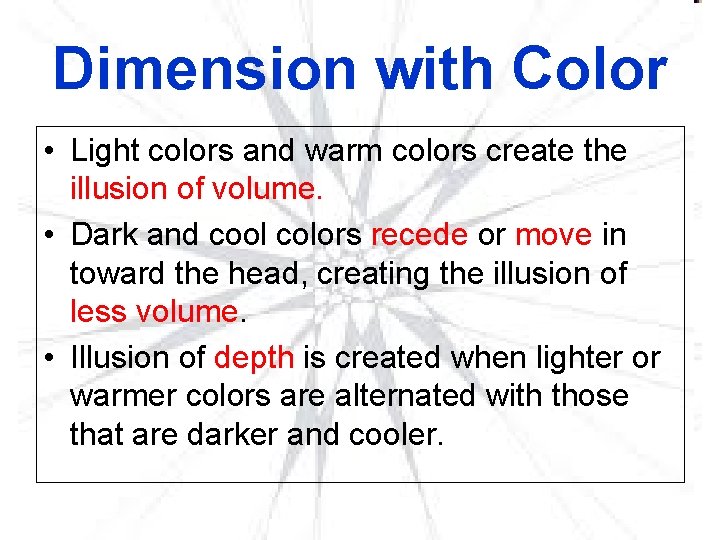 Dimension with Color

• Light colors and warm colors create the illusion of volume.

• Dark and cool colors recede or move in toward the head, creating the illusion of less volume.

• Illusion of depth is created when lighter or warmer colors are alternated with those that are darker and cooler.